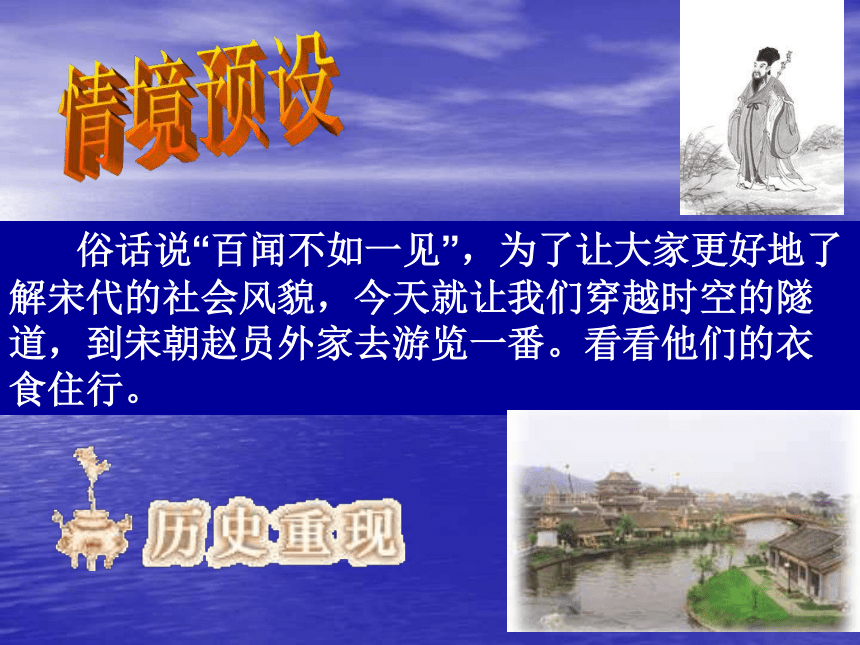 情境预设

俗话说“百闻不如一见”，为了让大家更好地了解宋代的社会风貌，今天就让我们穿越时空的隧道，到宋朝赵员外家去游览一番。看看他们的衣食住行。

历史重现